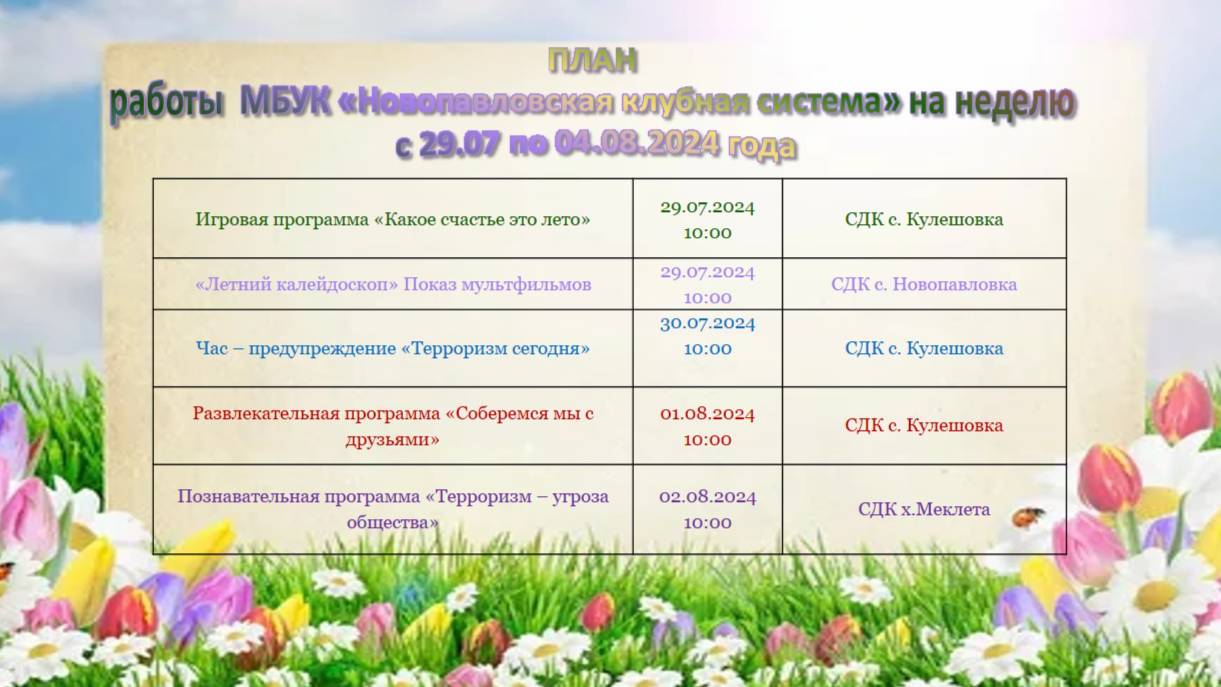 ПЛАН
работы МБУК «Новопавловская клубная система» на неделю
с 29.07 по 04.08.2024 года

| Игровая программа «Какое счастье это лето» | 29.07.2024 10:00 | СДК с. Кулешовка |
|---|---|---|
| «Летний калейдоскоп» Показ мультфильмов | 29.07.2024 10:00 | СДК с. Новопавловка |
| Час – предупреждение «Терроризм сегодня» | 30.07.2024 10:00 | СДК с. Кулешовка |
| Развлекательная программа «Соберемся мы с друзьями» | 01.08.2024 10:00 | СДК с. Кулешовка |
| Познавательная программа «Терроризм – угроза общества» | 02.08.2024 10:00 | СДК х.Меклета |